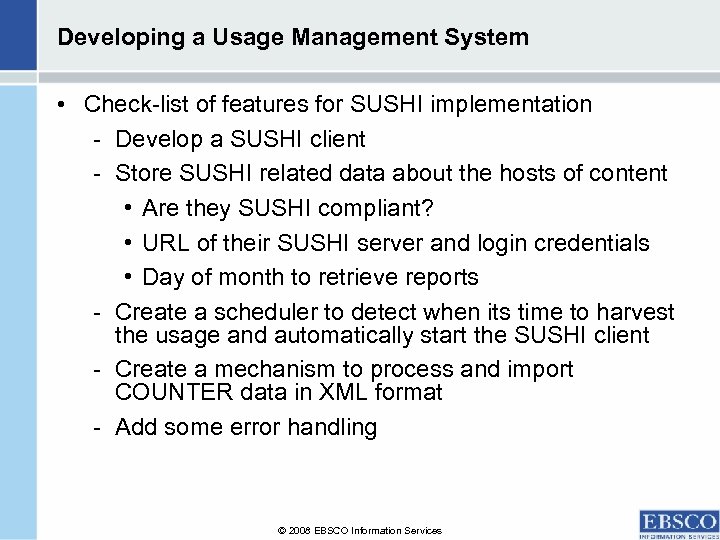 Developing a Usage Management System

• Check-list of features for SUSHI implementation

- Develop a SUSHI client

- Store SUSHI related data about the hosts of content

• Are they SUSHI compliant?

• URL of their SUSHI server and login credentials

• Day of month to retrieve reports

- Create a scheduler to detect when its time to harvest the usage and automatically start the SUSHI client

- Create a mechanism to process and import COUNTER data in XML format

- Add some error handling

© 2008 EBSCO Information Services

EBSCO
INFORMATION SERVICES